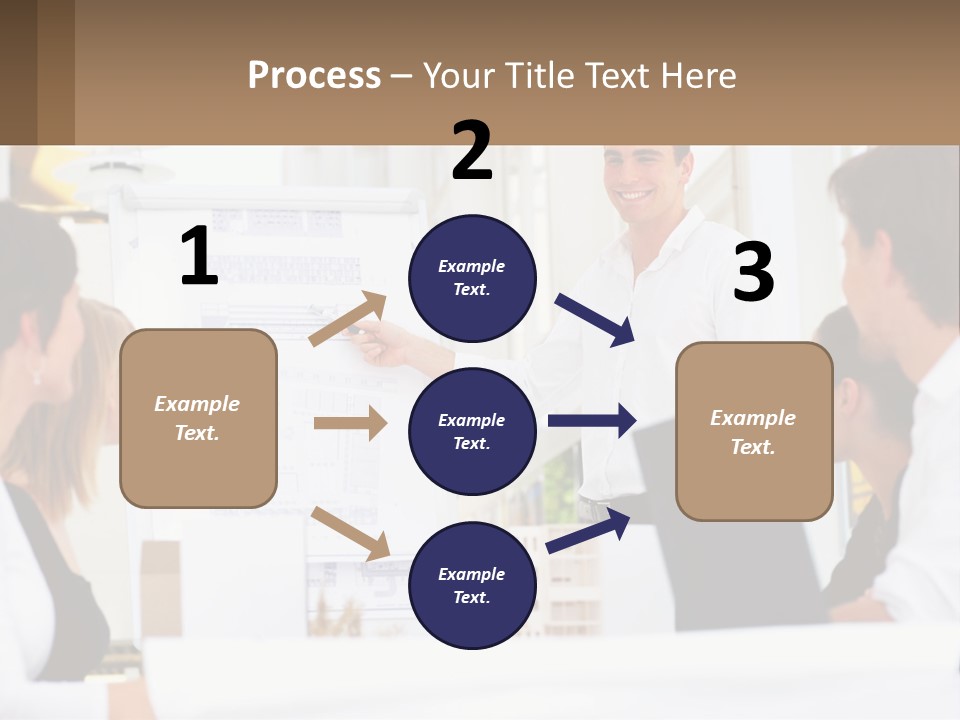 Process – Your Title Text Here

1

Example Text.

2

Example Text.

Example Text.

Example Text.

3

Example Text.